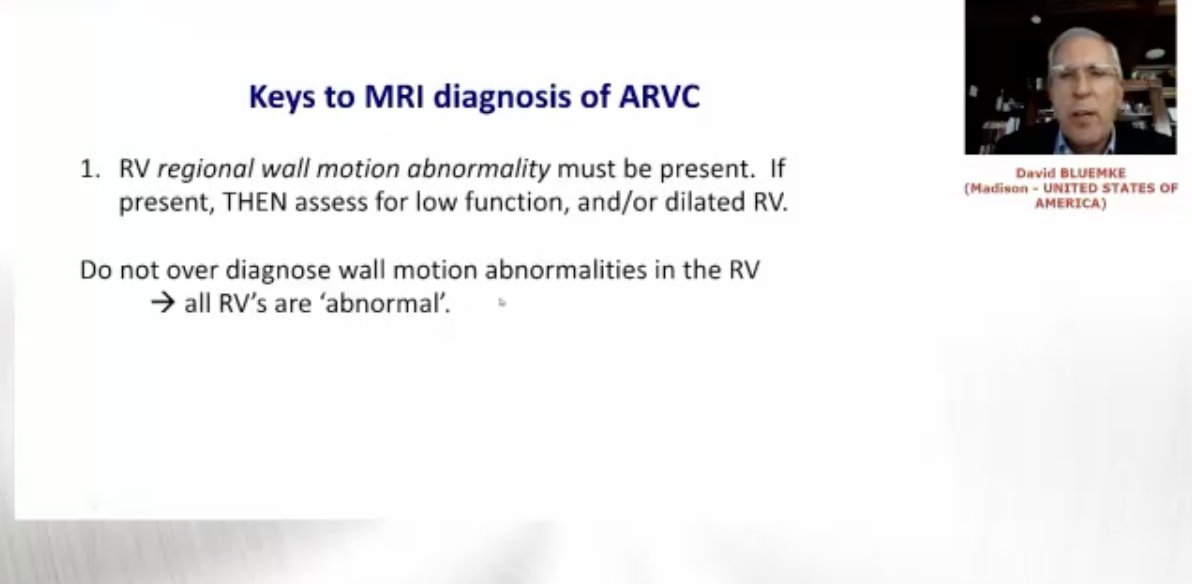 Keys to MRI diagnosis of ARVC

1. RV regional wall motion abnormality must be present. If present, THEN assess for low function, and/or dilated RV.

Do not over diagnose wall motion abnormalities in the RV
→ all RV's are 'abnormal'.

David BLUEMKE
(Madison - UNITED STATES OF AMERICA)